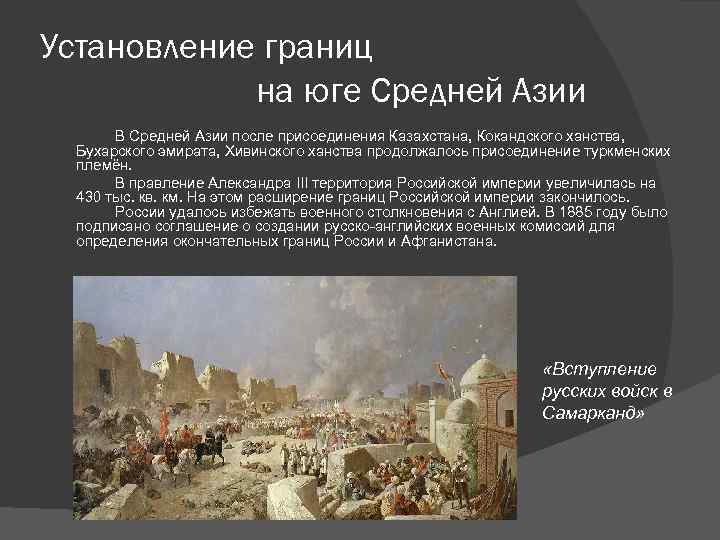 Установление границ на юге Средней Азии

В Средней Азии после присоединения Казахстана, Кокандского ханства, Бухарского эмирата, Хивинского ханства продолжалось присоединение туркменских племён.

В правление Александра III территория Российской империи увеличилась на 430 тыс. кв. км. На этом расширение границ Российской империи закончилось.

России удалось избежать военного столкновения с Англией. В 1885 году было подписано соглашение о создании русско-английских военных комиссий для определения окончательных границ России и Афганистана.

«Вступление русских войск в Самарканд»